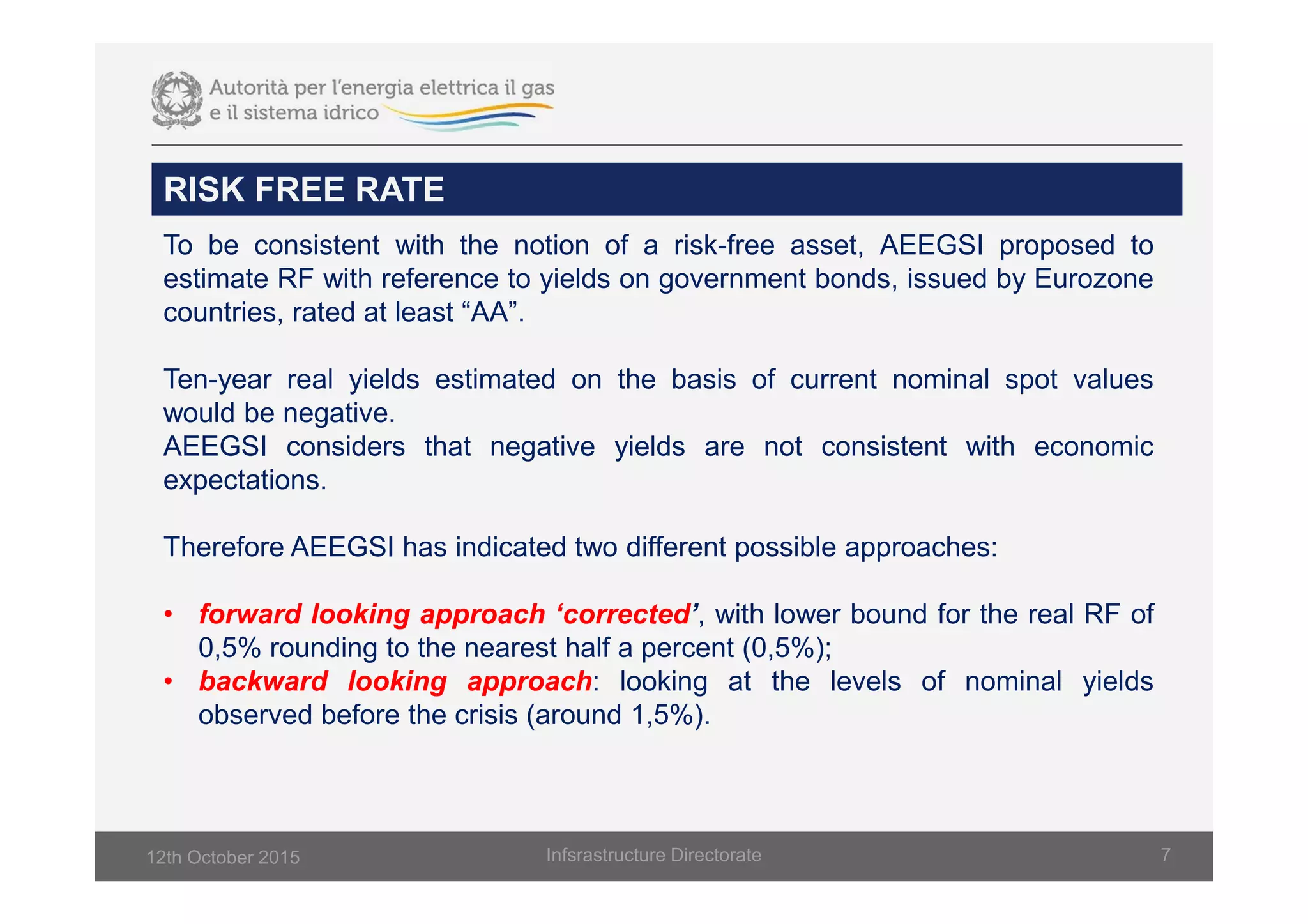 Autorità per l'energia elettrica il gas e il sistema idrico

RISK FREE RATE

To be consistent with the notion of a risk-free asset, AEEGSI proposed to estimate RF with reference to yields on government bonds, issued by Eurozone countries, rated at least “AA”.

Ten-year real yields estimated on the basis of current nominal spot values would be negative.
AEEGSI considers that negative yields are not consistent with economic expectations.

Therefore AEEGSI has indicated two different possible approaches:

• forward looking approach ‘corrected’, with lower bound for the real RF of 0,5% rounding to the nearest half a percent (0,5%);
• backward looking approach: looking at the levels of nominal yields observed before the crisis (around 1,5%).

12th October 2015
Infsrastructure Directorate
7